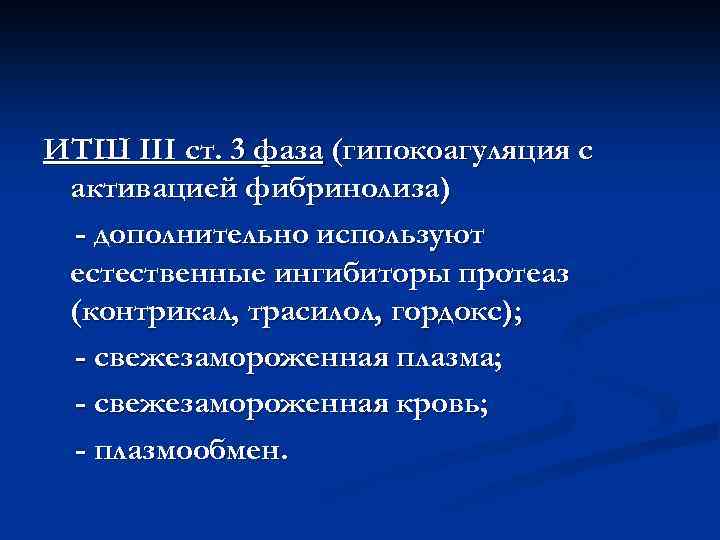 ИТШ III ст. 3 фаза (гипокоагуляция с активацией фибринолиза)

- дополнительно используют естественные ингибиторы протеаз (контрикал, трасилол, гордокс);

- свежезамороженная плазма;

- свежезамороженная кровь;

- плазмообмен.